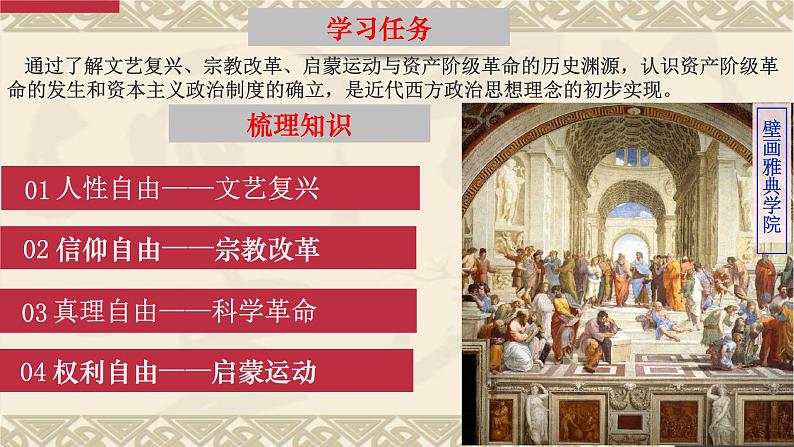 学习任务

通过了解文艺复兴、宗教改革、启蒙运动与资产阶级革命的历史渊源，认识资产阶级革命的发生和资本主义政治制度的确立，是近代西方政治思想理念的初步实现。

梳理知识

01 人性自由——文艺复兴

02 信仰自由——宗教改革

03 真理自由——科学革命

04 权利自由——启蒙运动

壁画雅典学院